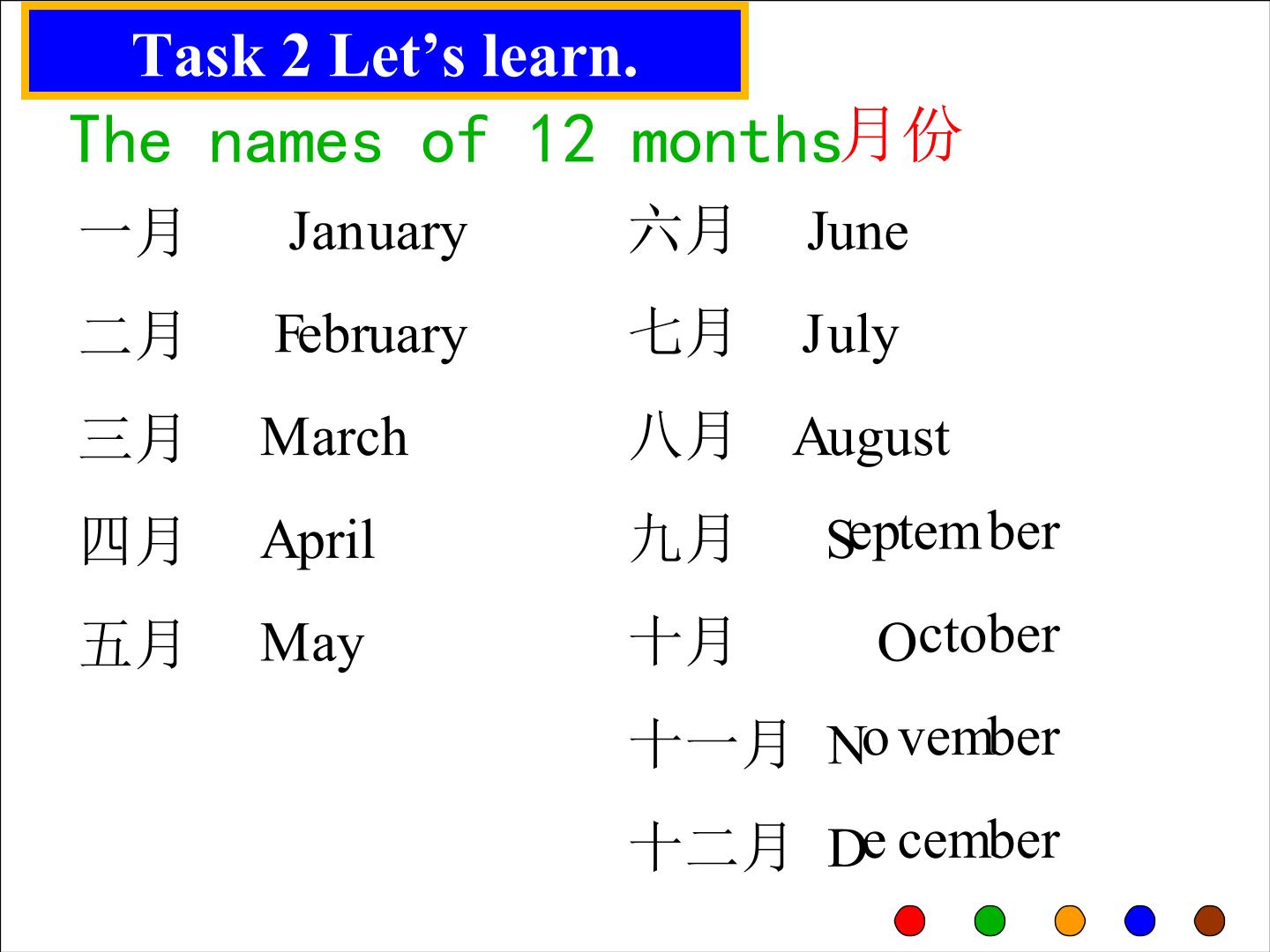 Task 2 Let's learn.

The names of 12 months月份

一月 January
二月 February
三月 March
四月 April
五月 May

六月 June
七月 July
八月 August
九月 September
十月 October
十一月 November
十二月 December